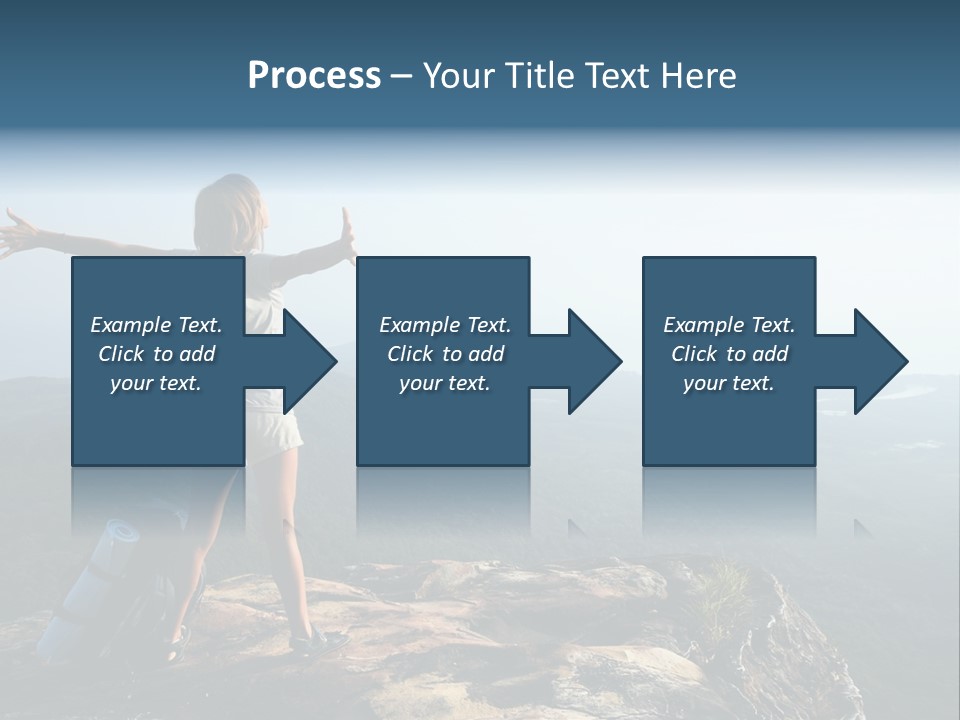 Process – Your Title Text Here

Example Text. Click to add your text.

Example Text. Click to add your text.

Example Text. Click to add your text.